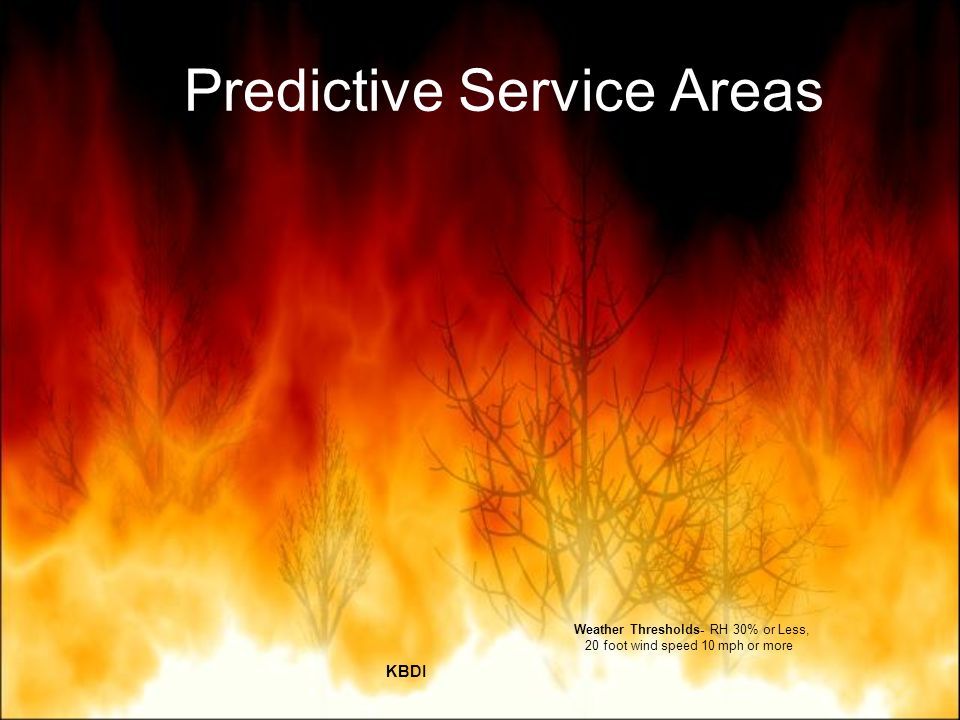 Predictive Service Areas

Weather Thresholds- RH 30% or Less, 20 foot wind speed 10 mph or more

KBDI